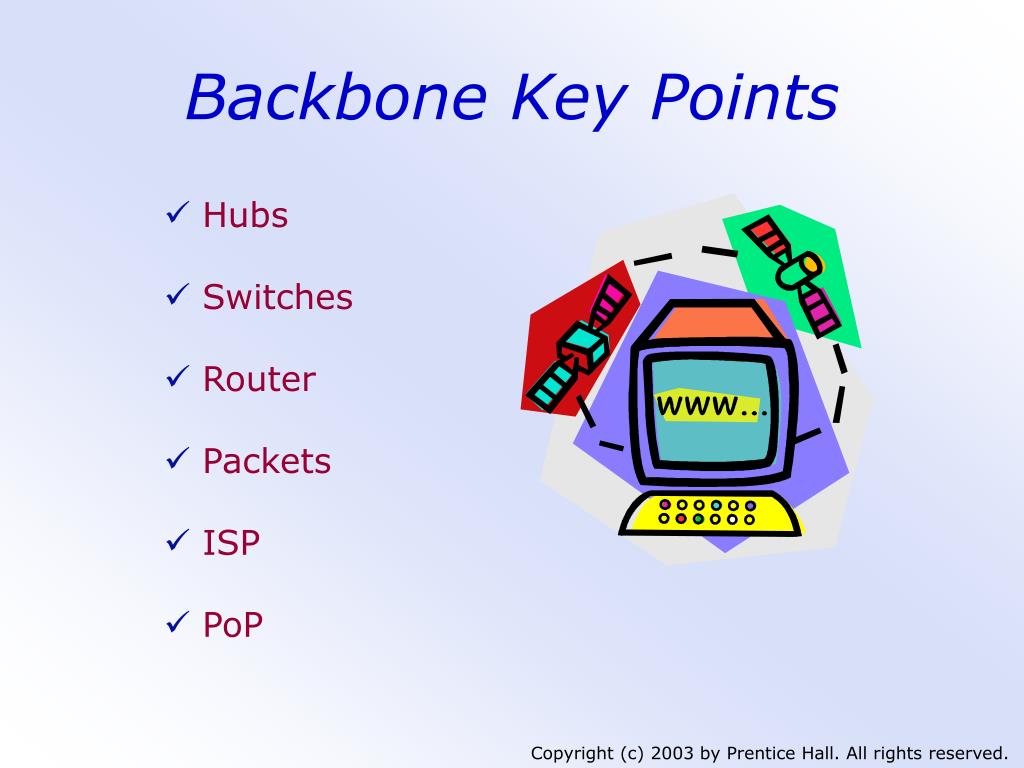 Backbone Key Points

✓ Hubs

✓ Switches

✓ Router

✓ Packets

✓ ISP

✓ PoP

www...

Copyright (c) 2003 by Prentice Hall. All rights reserved.